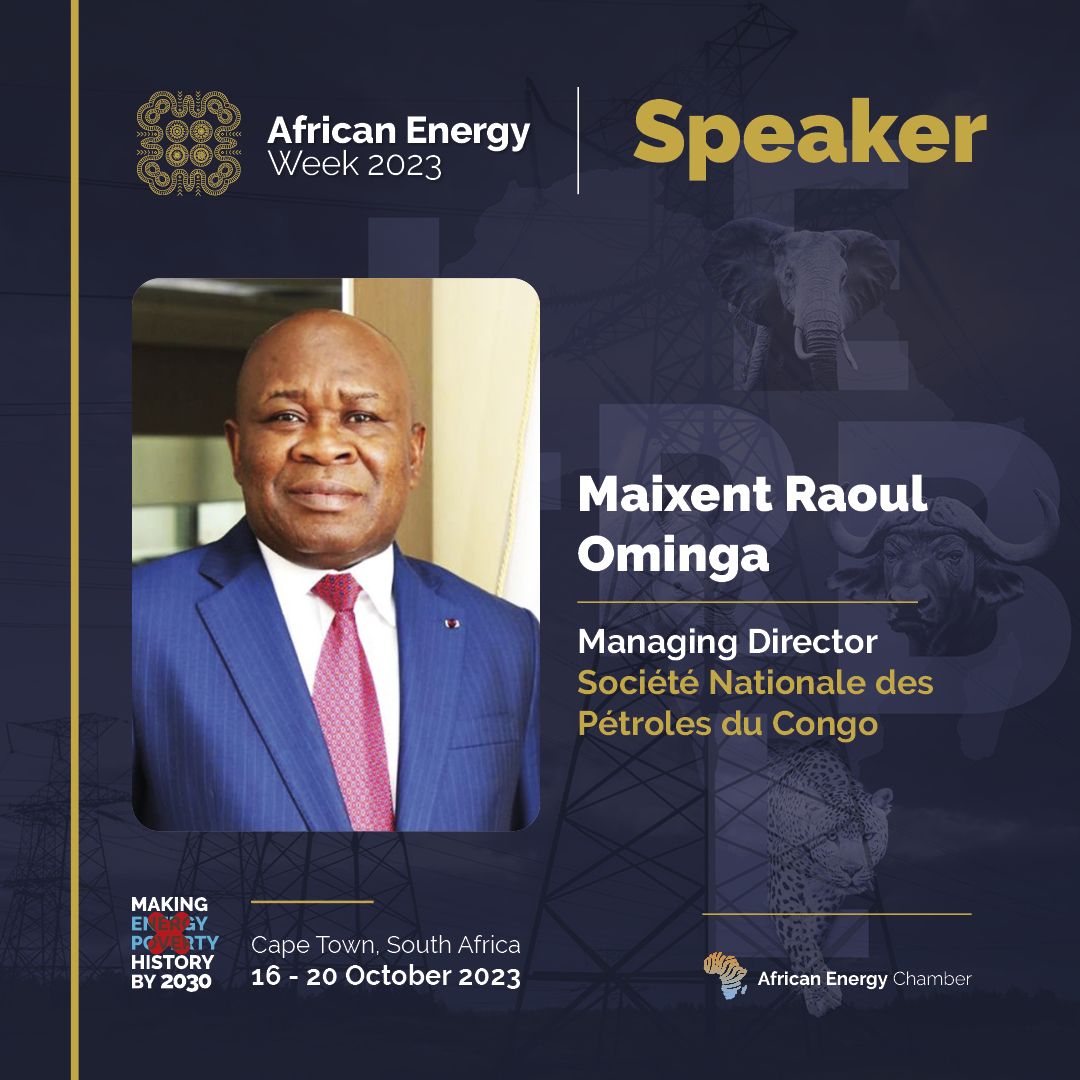 African Energy Week 2023

Speaker

Maixent Raoul Ominga

Managing Director
Société Nationale des Pétroles du Congo

MAKING ENERGY POVERTY HISTORY BY 2030

Cape Town, South Africa
16 - 20 October 2023

African Energy Chamber